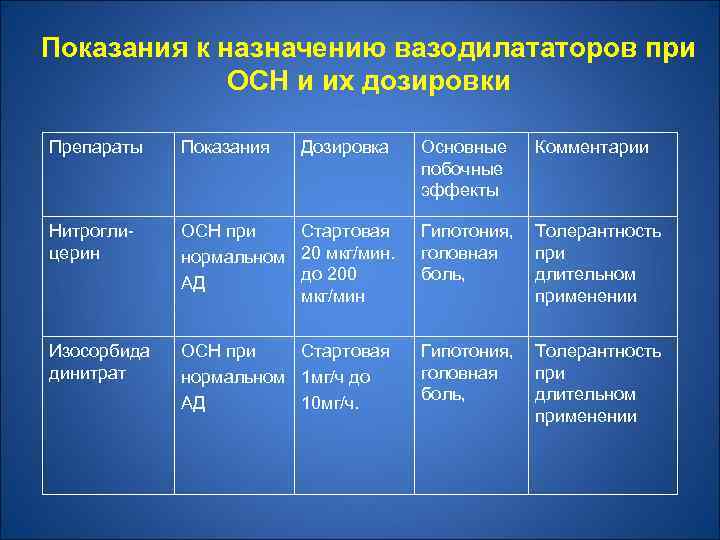 Показания к назначению вазодилататоров при ОСН и их дозировки

| Препараты | Показания | Дозировка | Основные побочные эффекты | Комментарии |
|---|---|---|---|---|
| Нитроглицерин | ОСН при нормальном АД | Стартовая 20 мкг/мин. до 200 мкг/мин | Гипотония, головная боль, | Толерантность при длительном применении |
| Изосорбида динитрат | ОСН при нормальном АД | Стартовая 1мг/ч до 10мг/ч. | Гипотония, головная боль, | Толерантность при длительном применении |